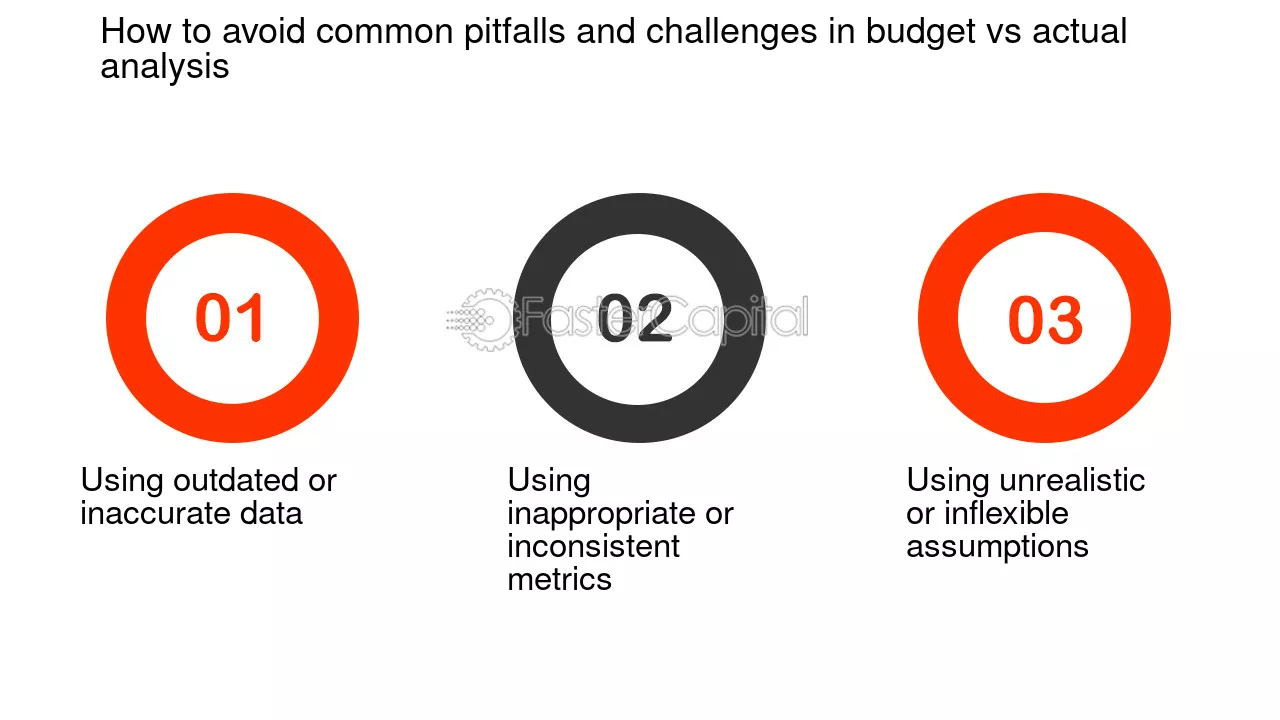 How to avoid common pitfalls and challenges in budget vs actual analysis

01

Using outdated or inaccurate data

02

FasterCapital

Using inappropriate or inconsistent metrics

03

Using unrealistic or inflexible assumptions